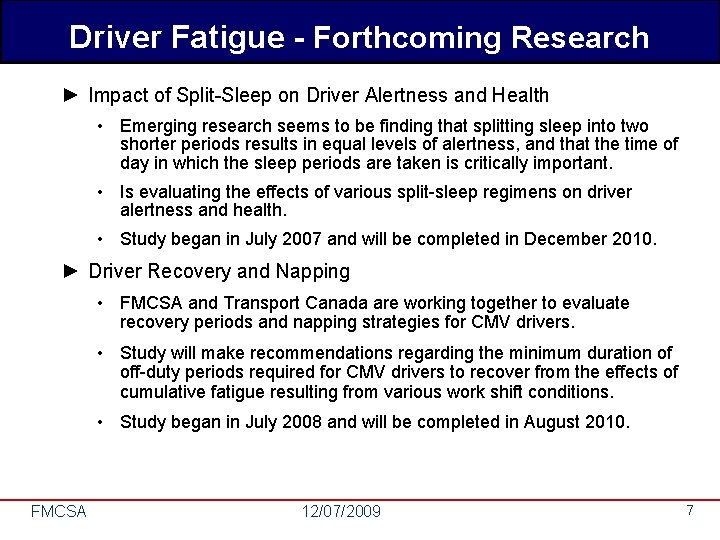 Driver Fatigue - Forthcoming Research

► Impact of Split-Sleep on Driver Alertness and Health

• Emerging research seems to be finding that splitting sleep into two shorter periods results in equal levels of alertness, and that the time of day in which the sleep periods are taken is critically important.

• Is evaluating the effects of various split-sleep regimens on driver alertness and health.

• Study began in July 2007 and will be completed in December 2010.

► Driver Recovery and Napping

• FMCSA and Transport Canada are working together to evaluate recovery periods and napping strategies for CMV drivers.

• Study will make recommendations regarding the minimum duration of off-duty periods required for CMV drivers to recover from the effects of cumulative fatigue resulting from various work shift conditions.

• Study began in July 2008 and will be completed in August 2010.

FMCSA 12/07/2009 7